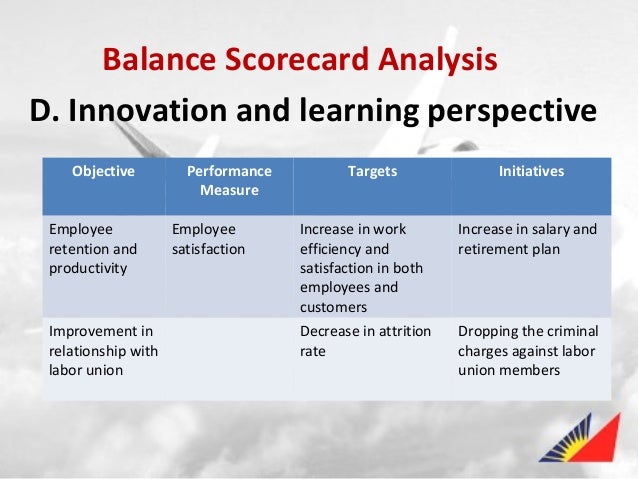 Balance Scorecard Analysis

D. Innovation and learning perspective

| Objective | Performance Measure | Targets | Initiatives |
|---|---|---|---|
| Employee retention and productivity | Employee satisfaction | Increase in work efficiency and satisfaction in both employees and customers | Increase in salary and retirement plan |
| Improvement in relationship with labor union | | Decrease in attrition rate | Dropping the criminal charges against labor union members |